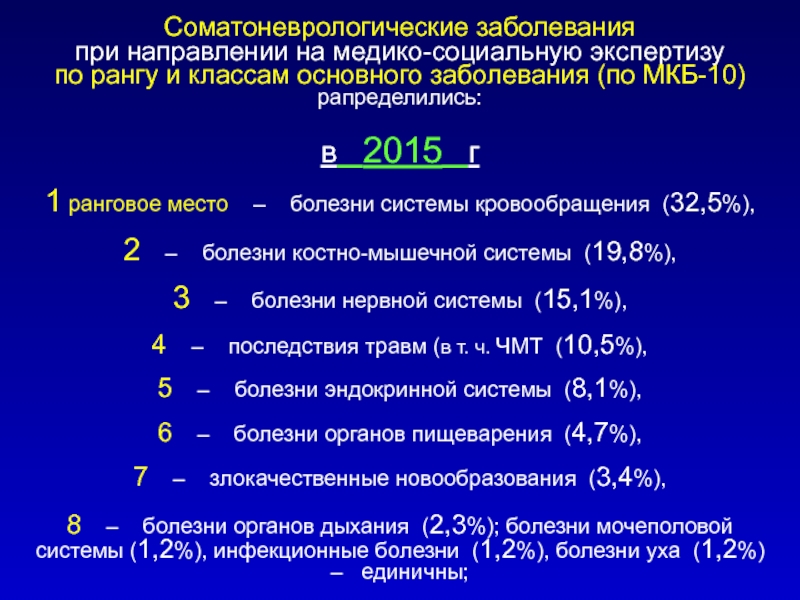 Соматоневрологические заболевания при направлении на медико-социальную экспертизу по рангу и классам основного заболевания (по МКБ-10) рапределились:

в 2015 г

1 ранговое место – болезни системы кровообращения (32,5%),

2 – болезни костно-мышечной системы (19,8%),

3 – болезни нервной системы (15,1%),

4 – последствия травм (в т. ч. ЧМТ (10,5%),

5 – болезни эндокринной системы (8,1%),

6 – болезни органов пищеварения (4,7%),

7 – злокачественные новообразования (3,4%),

8 – болезни органов дыхания (2,3%); болезни мочеполовой системы (1,2%), инфекционные болезни (1,2%), болезни уха (1,2%) – единичны;